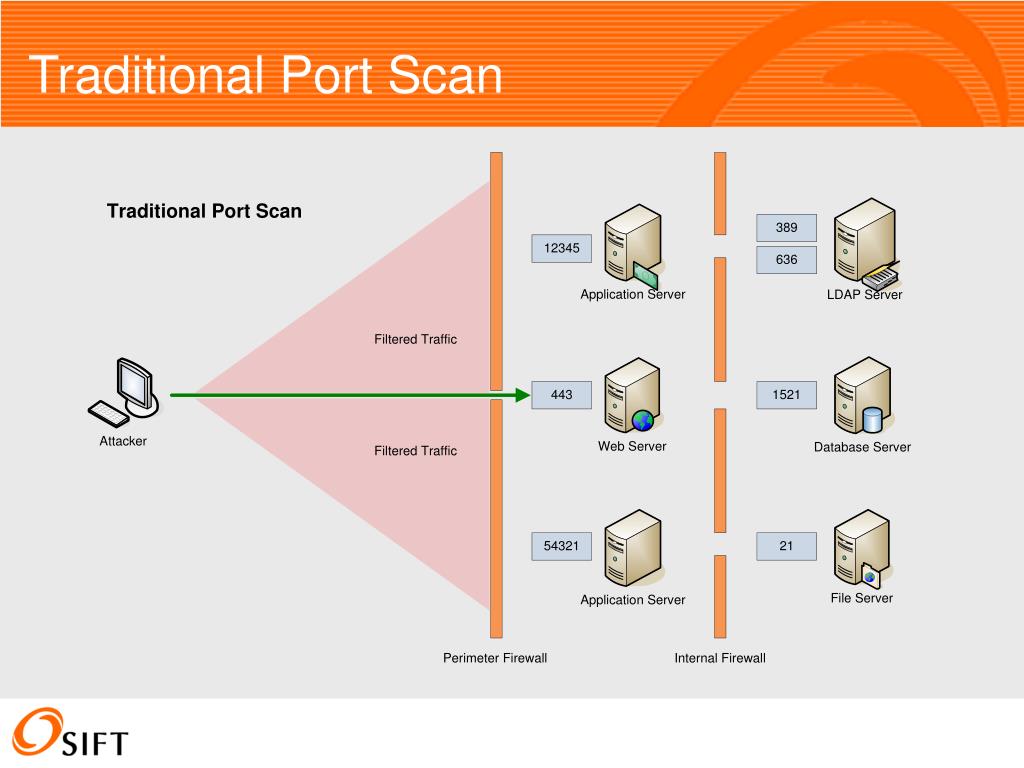 Traditional Port Scan

Traditional Port Scan

12345

Application Server

389

636

LDAP Server

Filtered Traffic

Attacker

443

Web Server

1521

Database Server

Filtered Traffic

54321

Application Server

21

File Server

Perimeter Firewall

Internal Firewall

SIFT